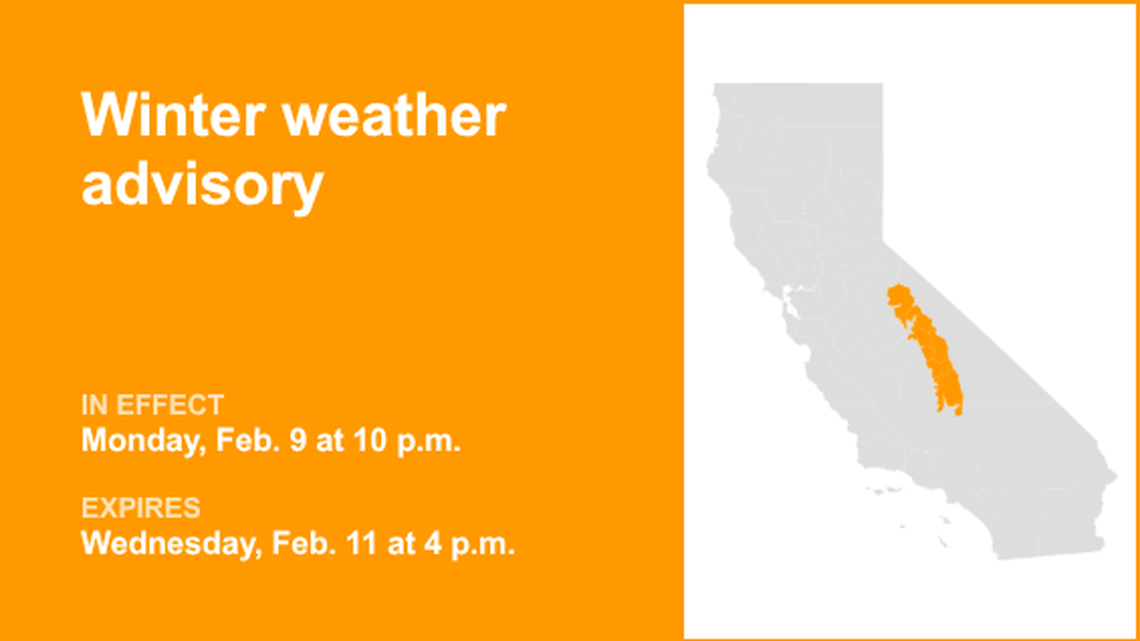 Winter weather advisory

IN EFFECT
Monday, Feb. 9 at 10 p.m.

EXPIRES
Wednesday, Feb. 11 at 4 p.m.